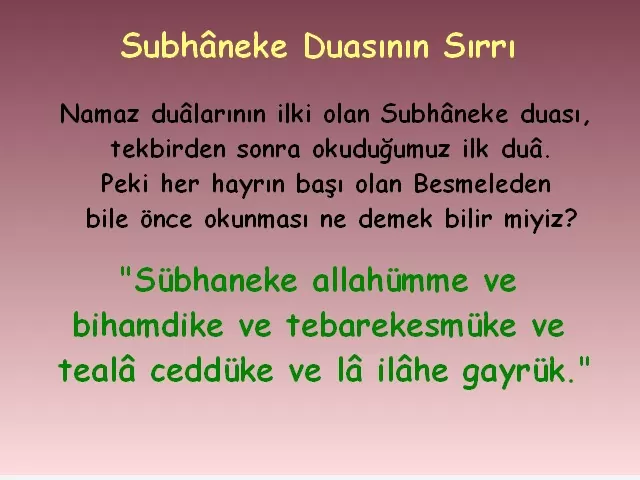 Subhâneke Duasının Sırrı

Namaz duâlarının ilki olan Subhâneke duası, tekbirden sonra okuduğumuz ilk duâ. Peki her hayrın başı olan Besmeleden bile önce okunması ne demek bilir miyiz?

"Sübhaneke allahümme ve bihamdike ve tebarekesmüke ve tealâ ceddüke ve lâ ilâhe gayrük."